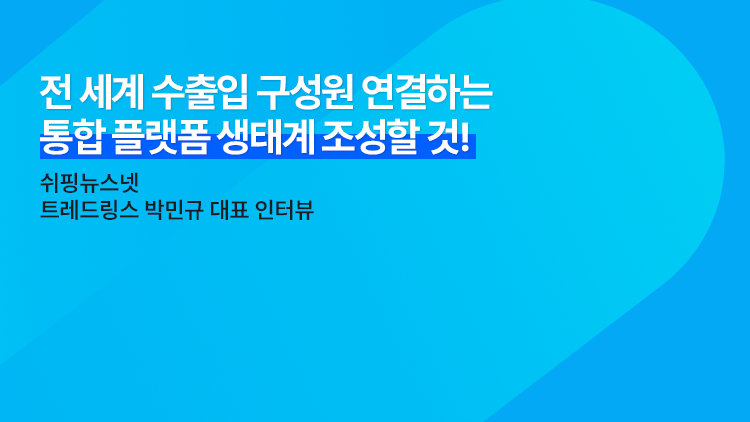 전 세계 수출입 구성원 연결하는
통합 플랫폼 생태계 조성할 것!

쉬핑뉴스넷
트레드링스 박민규 대표 인터뷰